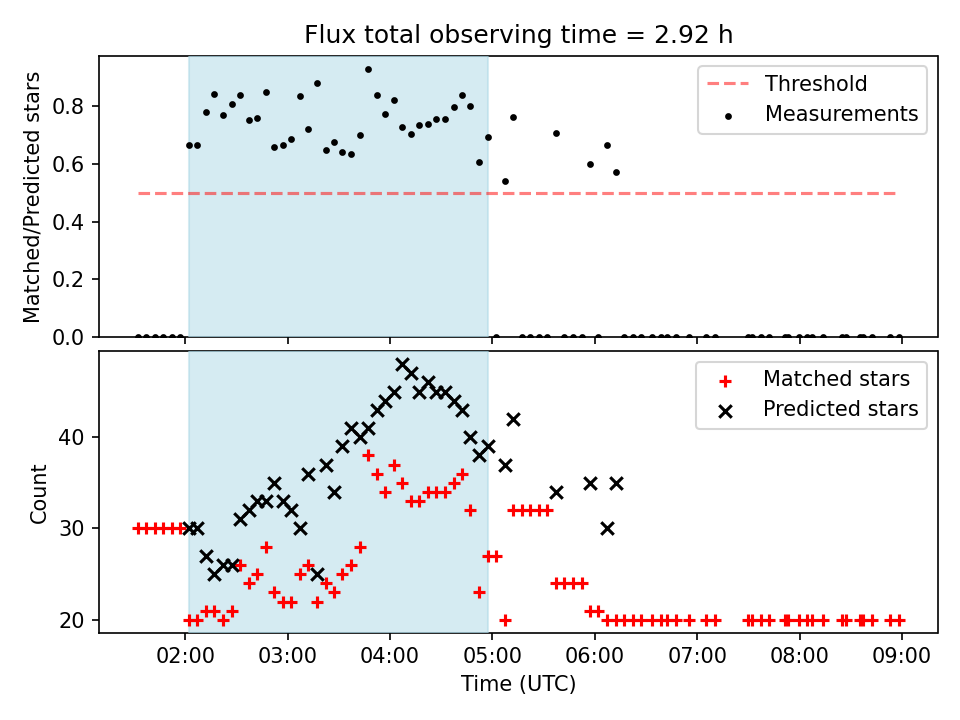 Flux total observing time = 2.92 h

Matched/Predicted stars

0.8
0.6
0.4
0.2
0.0

Threshold
Measurements

Count

40
30
20

Matched stars
Predicted stars

02:00 03:00 04:00 05:00 06:00 07:00 08:00 09:00

Time (UTC)